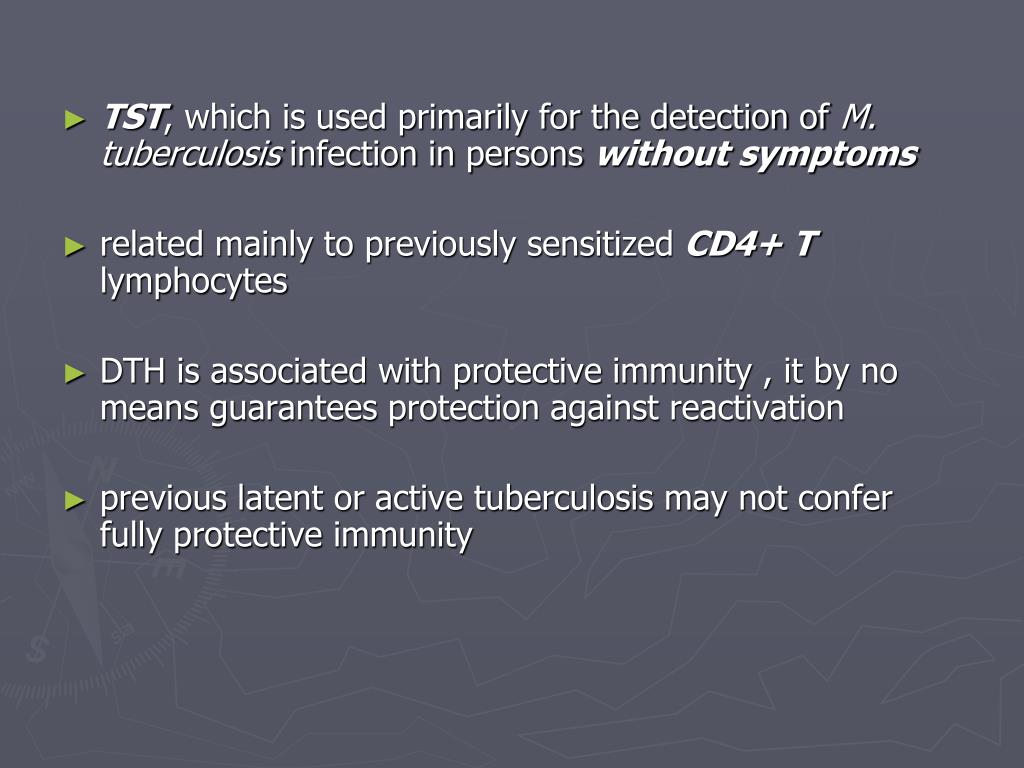 ► TST, which is used primarily for the detection of M. tuberculosis infection in persons without symptoms

► related mainly to previously sensitized CD4+ T lymphocytes

► DTH is associated with protective immunity , it by no means guarantees protection against reactivation

► previous latent or active tuberculosis may not confer fully protective immunity